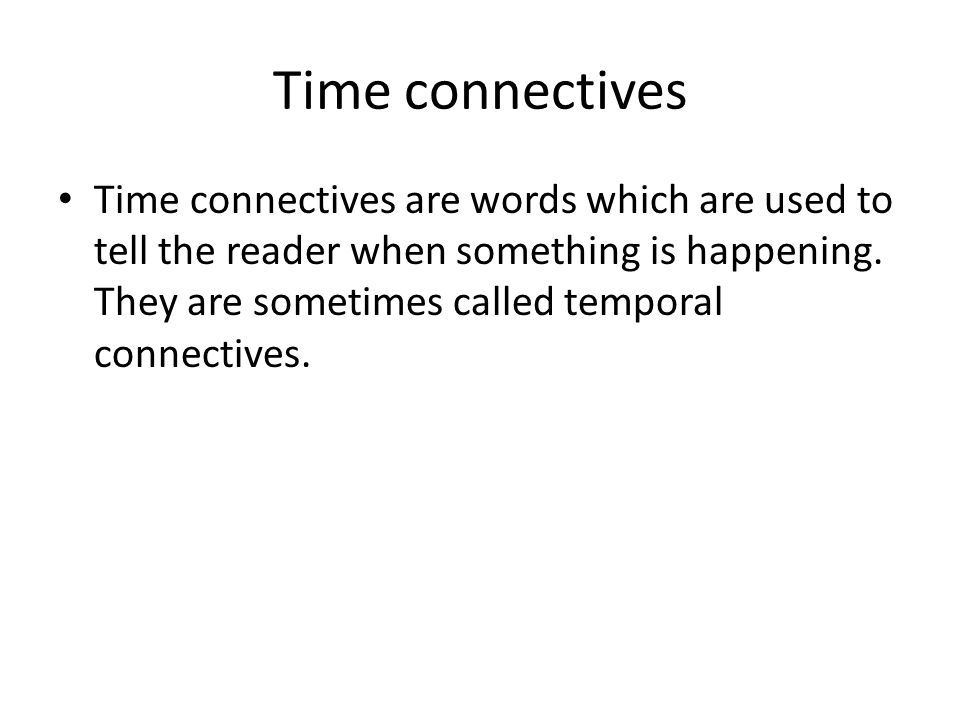 Time connectives

• Time connectives are words which are used to tell the reader when something is happening. They are sometimes called temporal connectives.